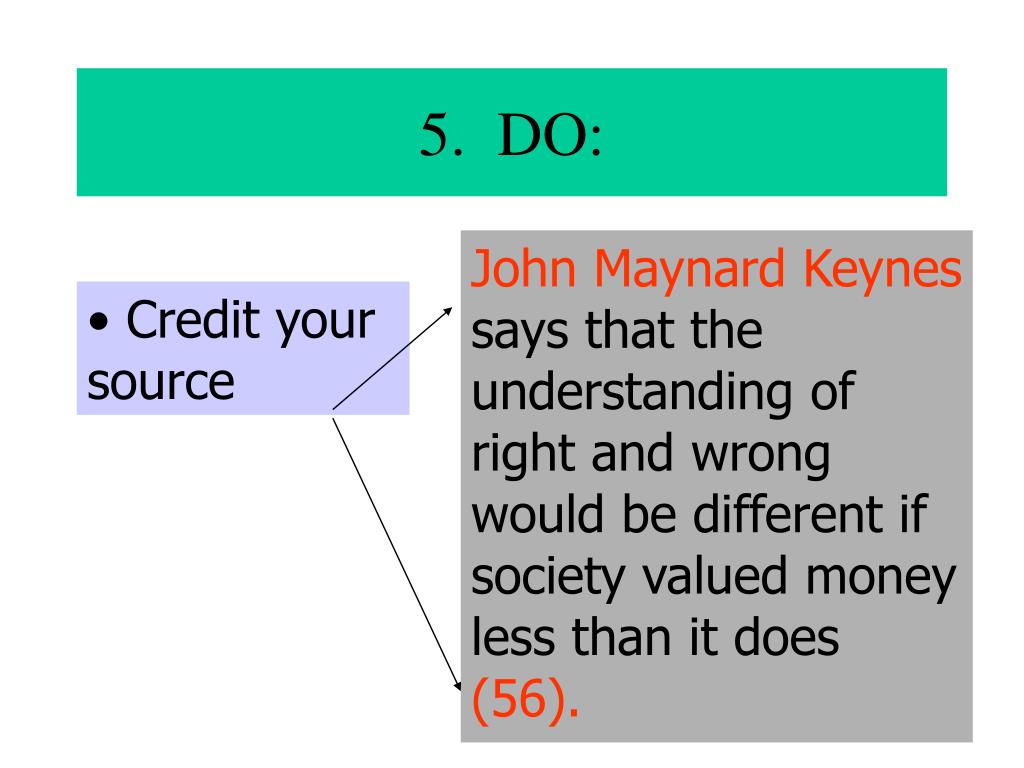 5. DO:

• Credit your source

John Maynard Keynes says that the understanding of right and wrong would be different if society valued money less than it does (56).